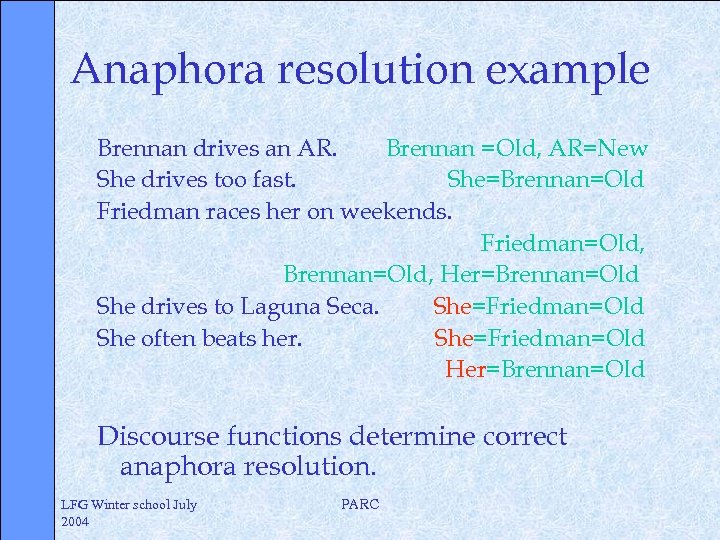 Anaphora resolution example

Brennan drives an AR. Brennan =Old, AR=New
She drives too fast. She=Brennan=Old
Friedman races her on weekends.
Friedman=Old,
Brennan=Old, Her=Brennan=Old
She drives to Laguna Seca. She=Friedman=Old
She often beats her. She=Friedman=Old
Her=Brennan=Old

Discourse functions determine correct anaphora resolution.

LFG Winter school July 2004

PARC